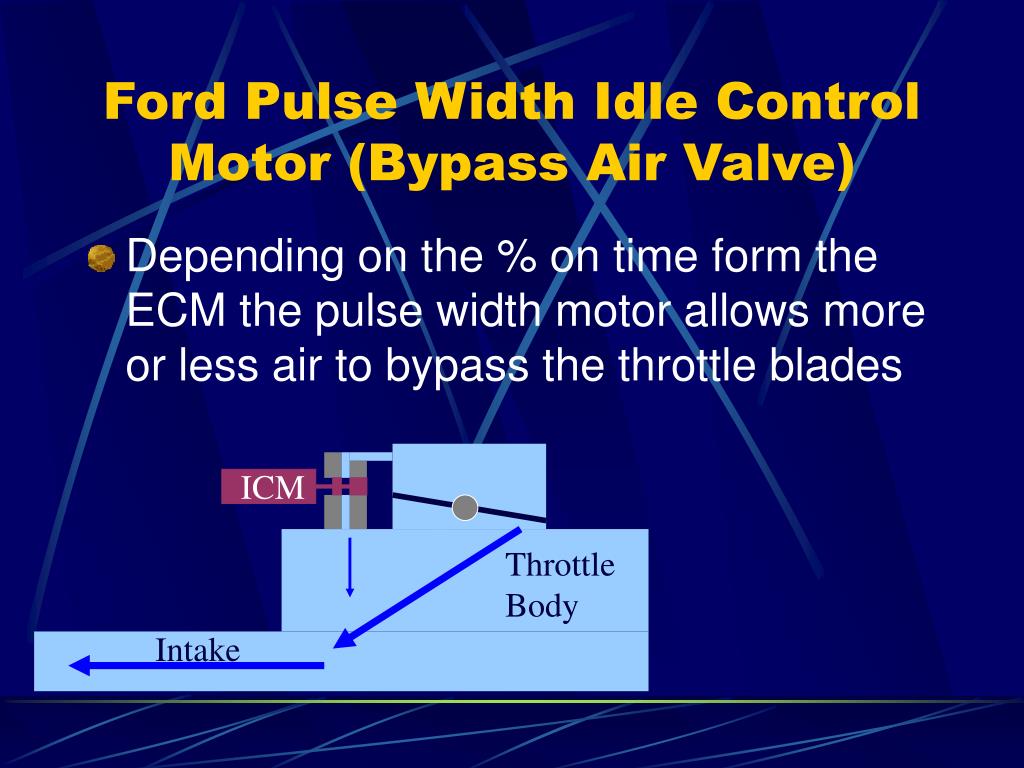 Ford Pulse Width Idle Control Motor (Bypass Air Valve)

Depending on the % on time form the ECM the pulse width motor allows more or less air to bypass the throttle blades

ICM

Throttle Body

Intake